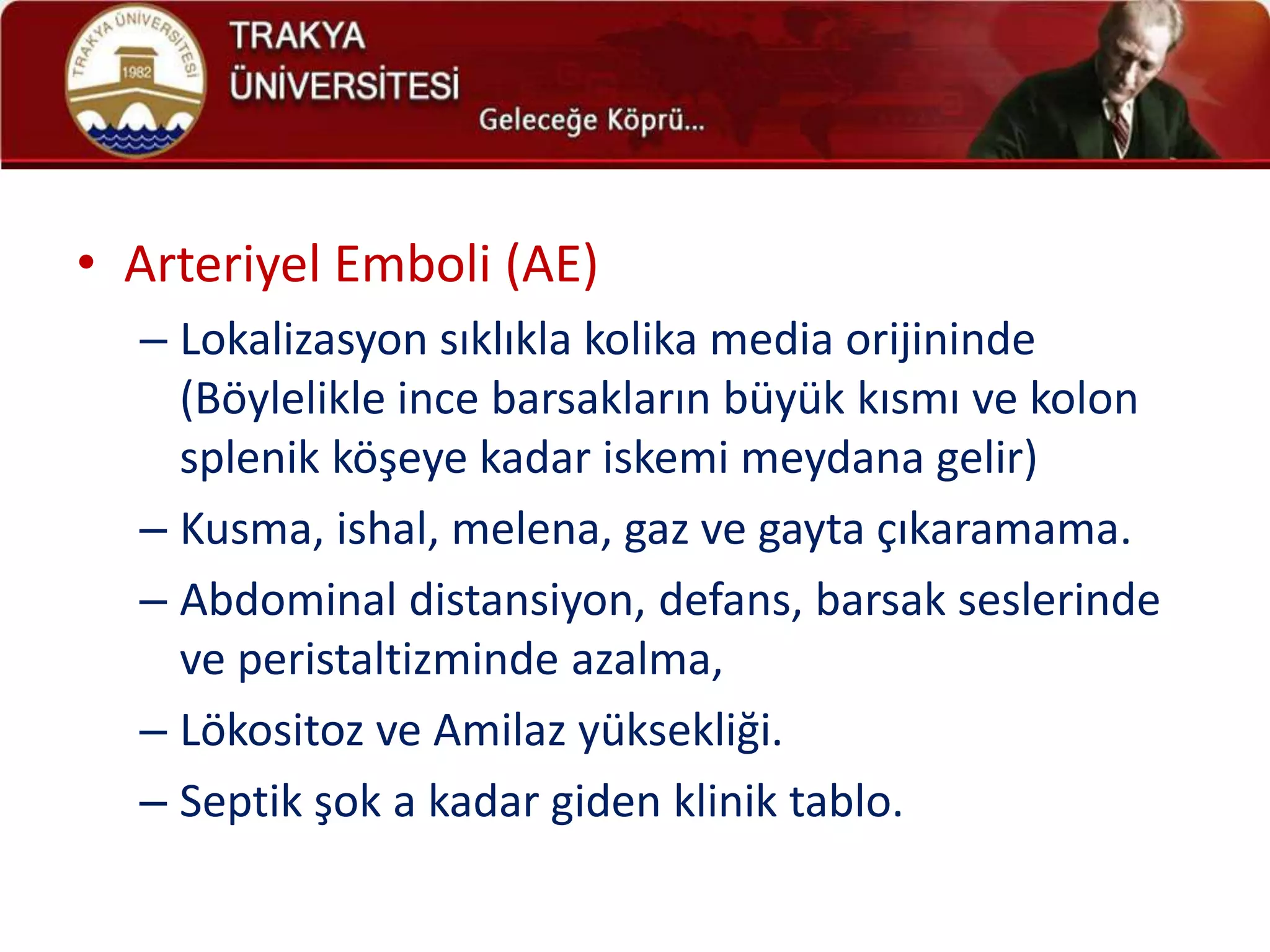 TRAKYA ÜNİVERSİTESİ
1982

TRAKYA
ÜNİVERSİTESİ
Geleceğe Köprü...

• Arteriyel Emboli (AE)
– Lokalizasyon sıklıkla kolika media orijininde (Böylelikle ince barsakların büyük kısmı ve kolon splenik köşeye kadar iskemi meydana gelir)
– Kusma, ishal, melena, gaz ve gayta çıkaramama.
– Abdominal distansiyon, defans, barsak seslerinde ve peristaltizminde azalma,
– Lökositoz ve Amilaz yüksekliği.
– Septik şok a kadar giden klinik tablo.